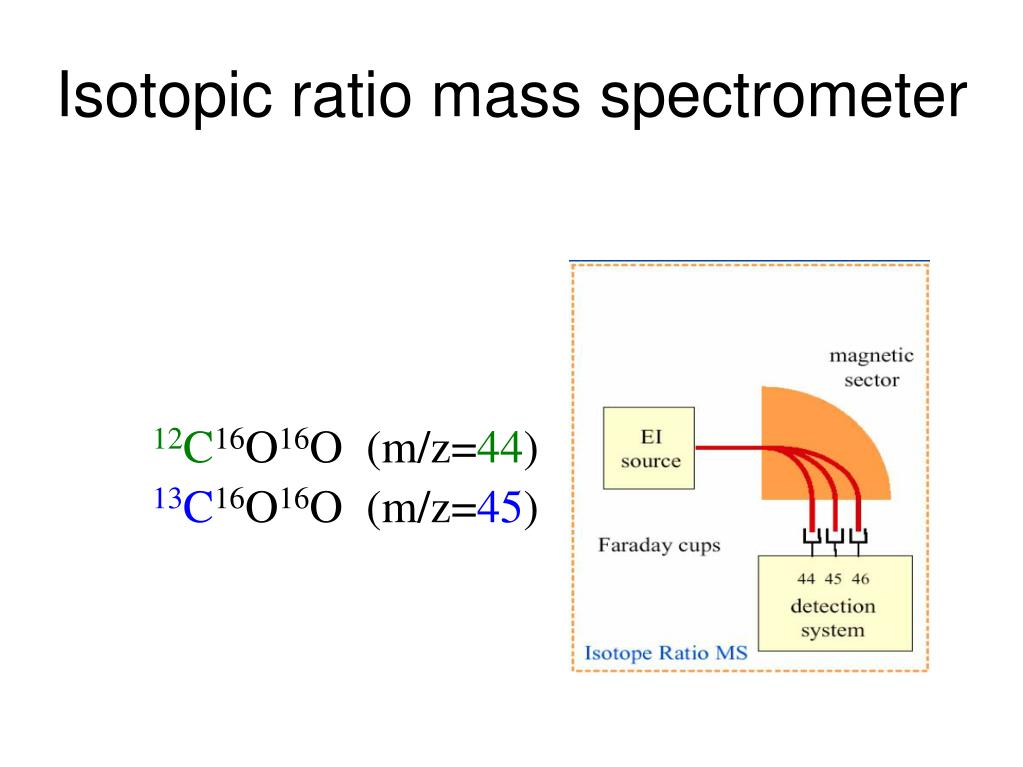 Isotopic ratio mass spectrometer

$^{12}C^{16}O^{16}O$ (m/z=44)
$^{13}C^{16}O^{16}O$ (m/z=45)

magnetic sector

EI source

Faraday cups

44 45 46

detection system

Isotope Ratio MS